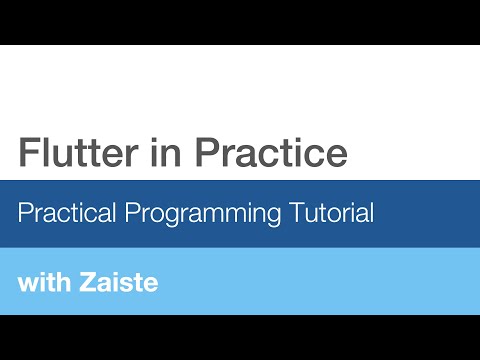 Flutter in Practice

Practical Programming Tutorial

with Zaiste